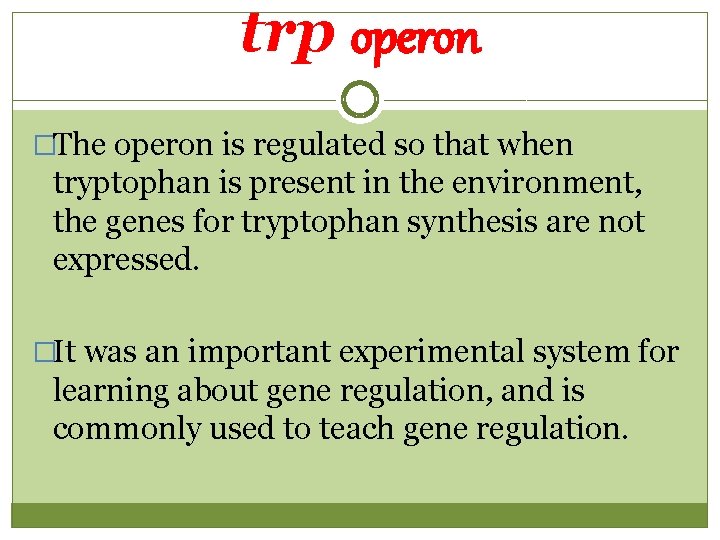 trp operon

□The operon is regulated so that when tryptophan is present in the environment, the genes for tryptophan synthesis are not expressed.

□It was an important experimental system for learning about gene regulation, and is commonly used to teach gene regulation.